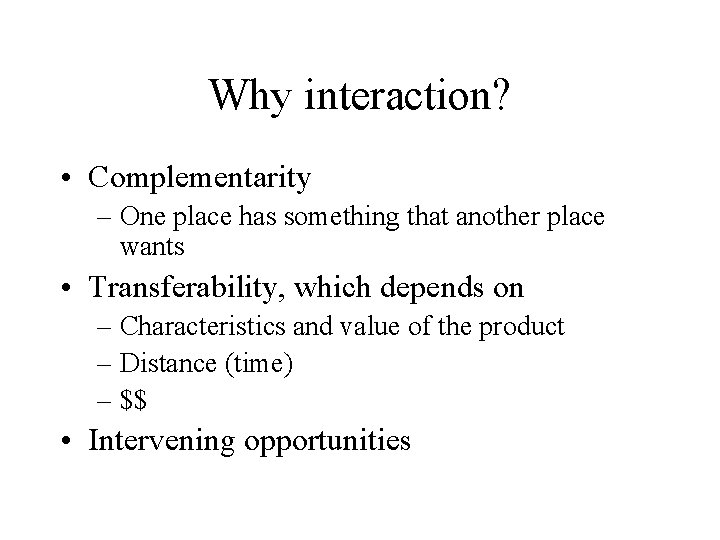 Why interaction?

• Complementarity
  – One place has something that another place wants
• Transferability, which depends on
  – Characteristics and value of the product
  – Distance (time)
  – \$\$
• Intervening opportunities